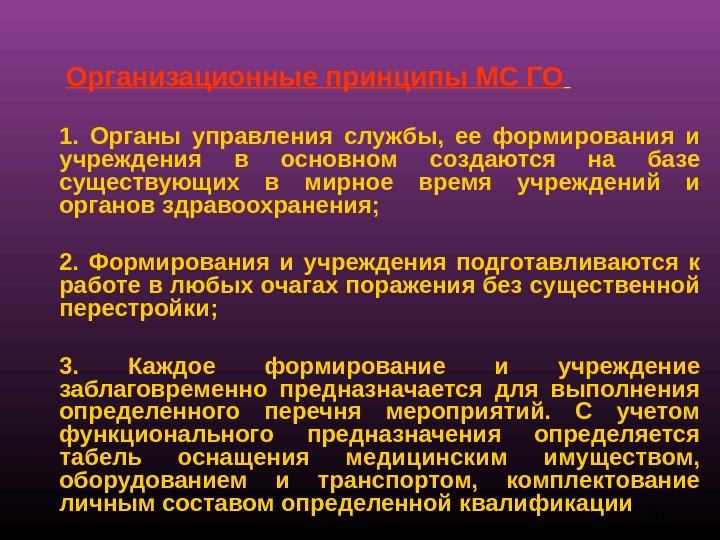 Организационные принципы МС ГО

1. Органы управления службы, ее формирования и учреждения в основном создаются на базе существующих в мирное время учреждений и органов здравоохранения;

2. Формирования и учреждения подготавливаются к работе в любых очагах поражения без существенной перестройки;

3. Каждое формирование и учреждение заблаговременно предназначается для выполнения определенного перечня мероприятий. С учетом функционального предназначения определяется табель оснащения медицинским имуществом, оборудованием и транспортом, комплектование личным составом определенной квалификации